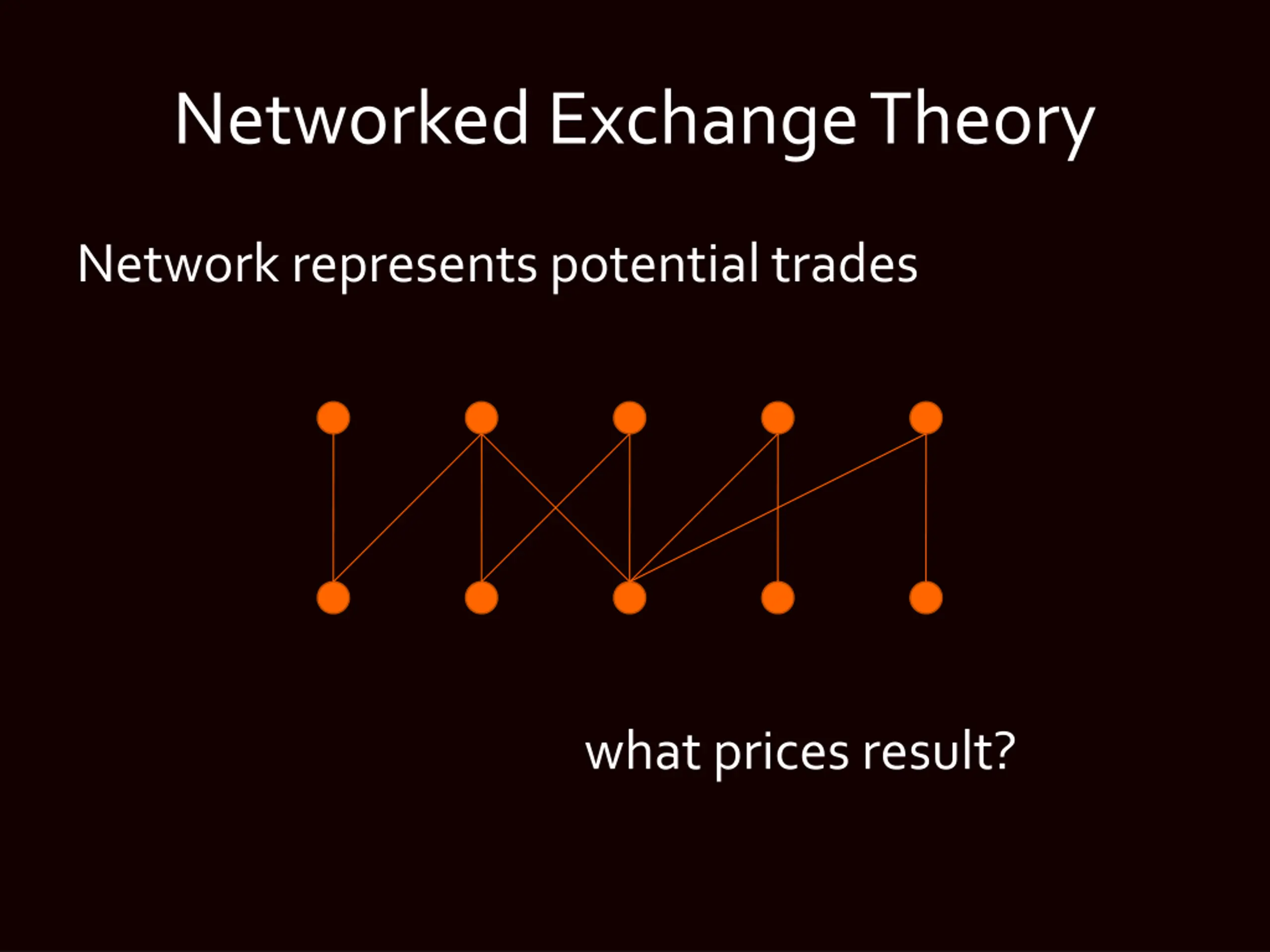 Networked Exchange Theory

Network represents potential trades

what prices result?